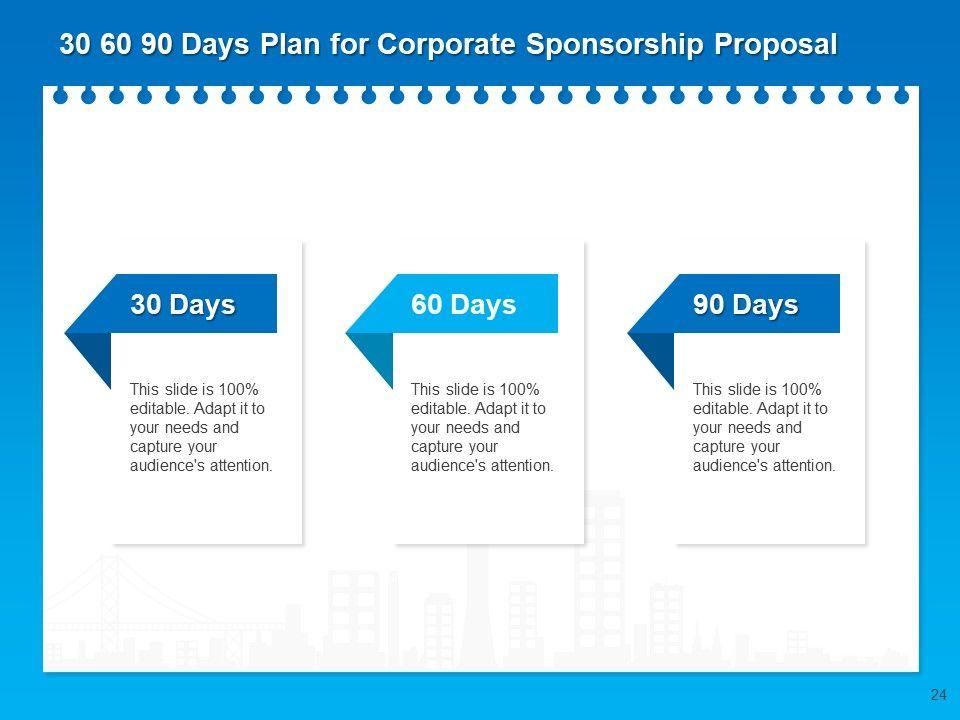 30 60 90 Days Plan for Corporate Sponsorship Proposal

30 Days

This slide is 100% editable. Adapt it to your needs and capture your audience's attention.

60 Days

This slide is 100% editable. Adapt it to your needs and capture your audience's attention.

90 Days

This slide is 100% editable. Adapt it to your needs and capture your audience's attention.

24